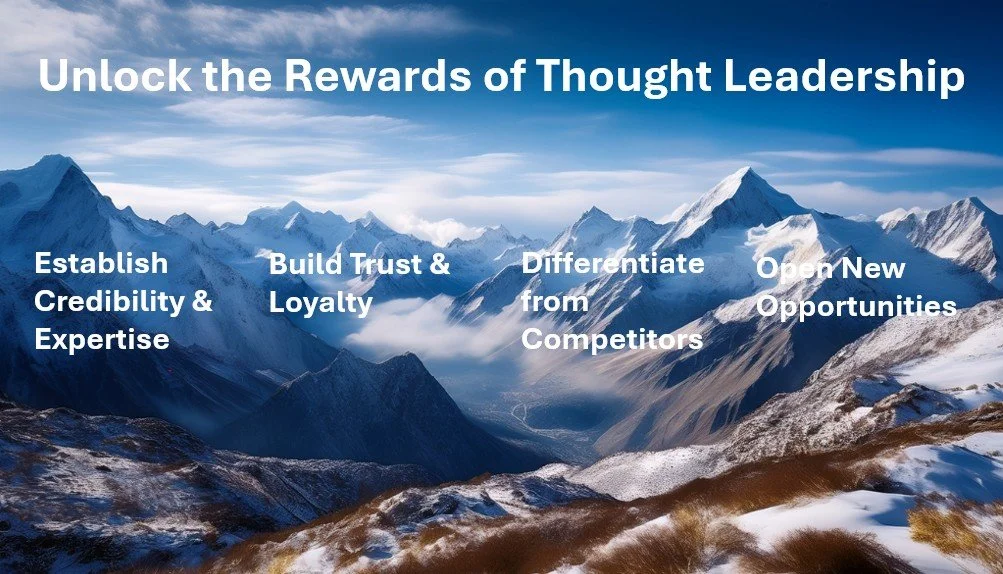 Unlock the Rewards of Thought Leadership

Establish Credibility & Expertise

Build Trust & Loyalty

Differentiate from Competitors

Open New Opportunities